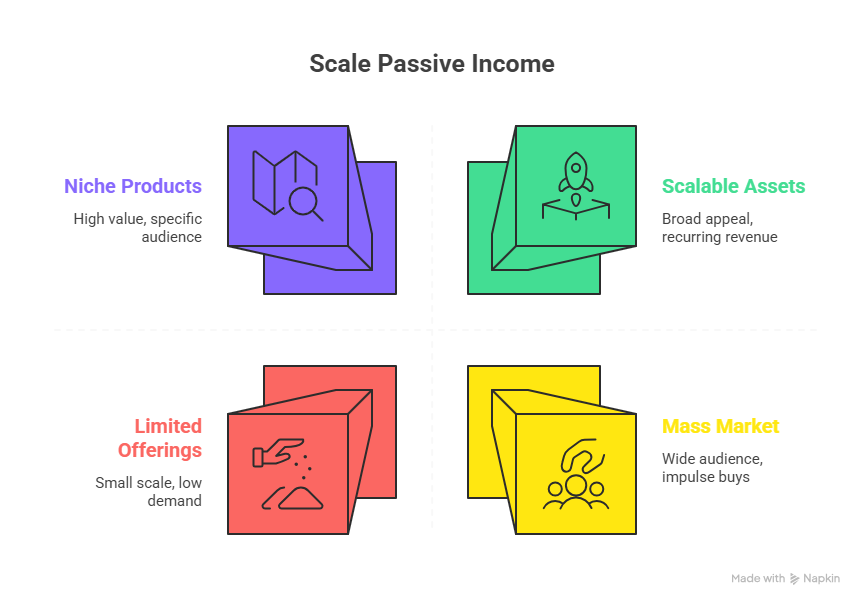 Scale Passive Income

Niche Products

High value, specific audience

Scalable Assets

Broad appeal, recurring revenue

Limited Offerings

Small scale, low demand

Mass Market

Wide audience, impulse buys

Made with Napkin